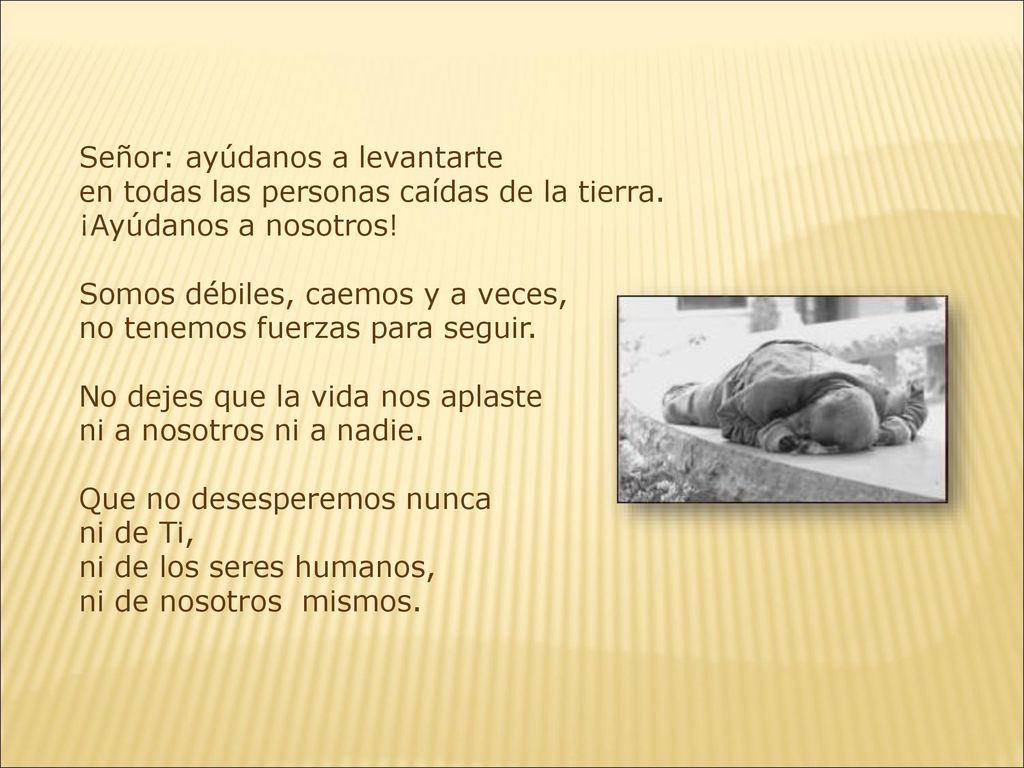 Señor: ayúdanos a levantarte
en todas las personas caídas de la tierra.
¡Ayúdanos a nosotros!

Somos débiles, caemos y a veces,
no tenemos fuerzas para seguir.

No dejes que la vida nos aplaste
ni a nosotros ni a nadie.

Que no desesperemos nunca
ni de Ti,
ni de los seres humanos,
ni de nosotros mismos.